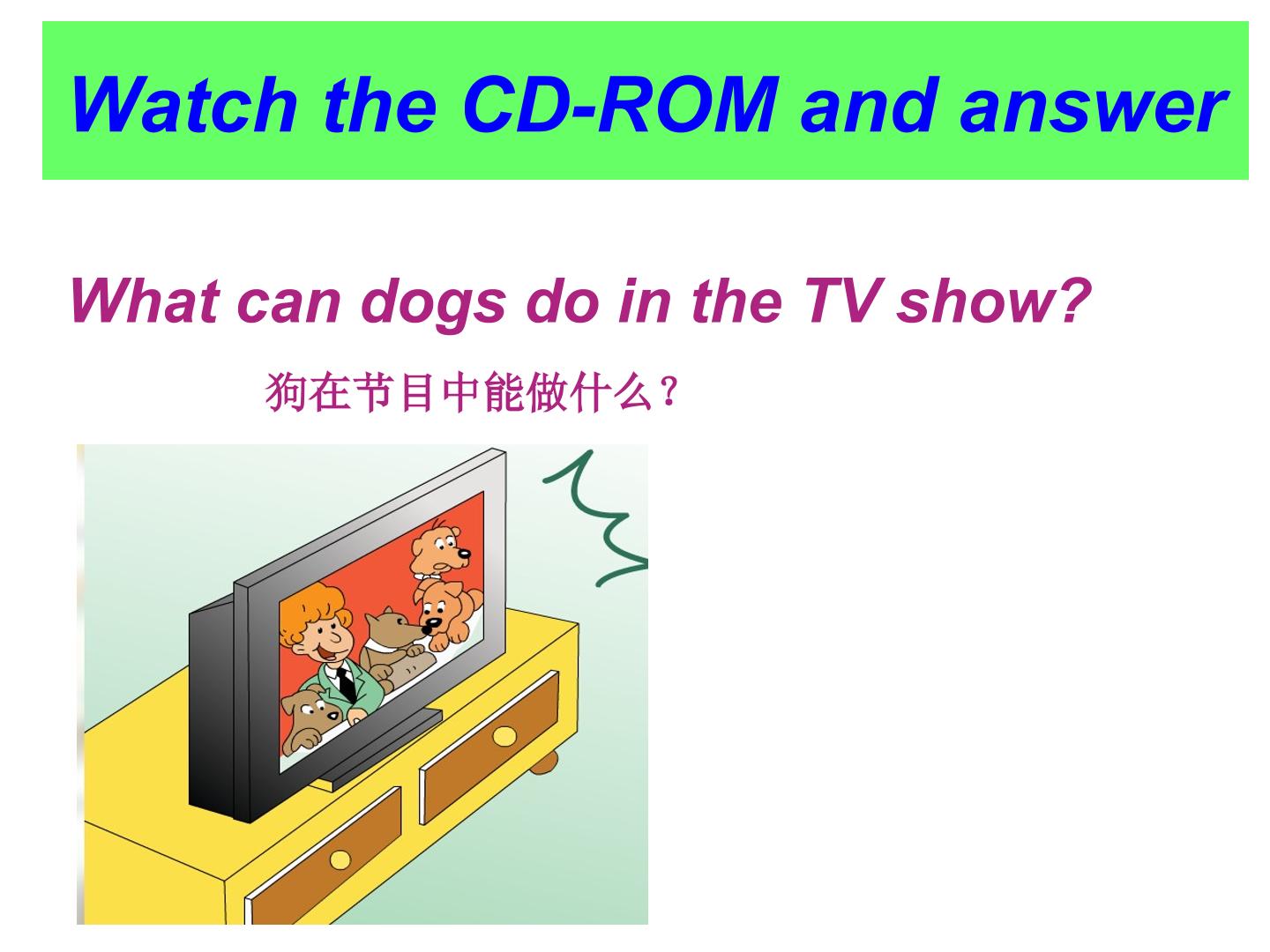 Watch the CD-ROM and answer

What can dogs do in the TV show?

狗在节目中能做什么？